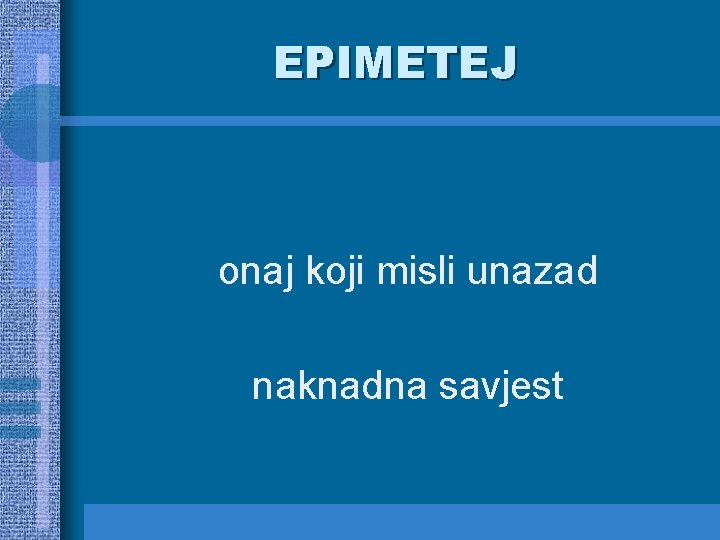 EPIMETEJ

onaj koji misli unazad

naknadna savjest